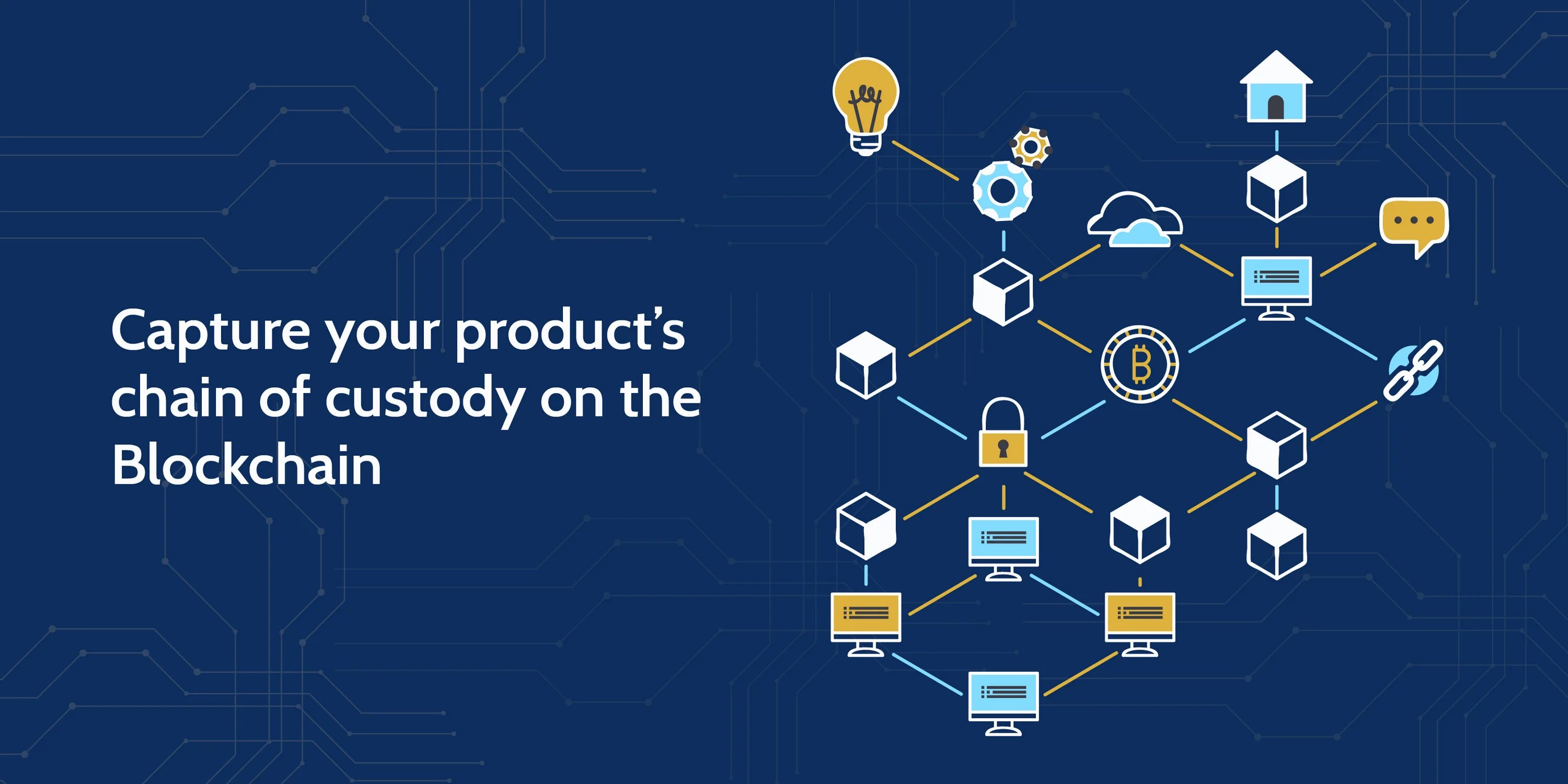 Capture your product's chain of custody on the Blockchain